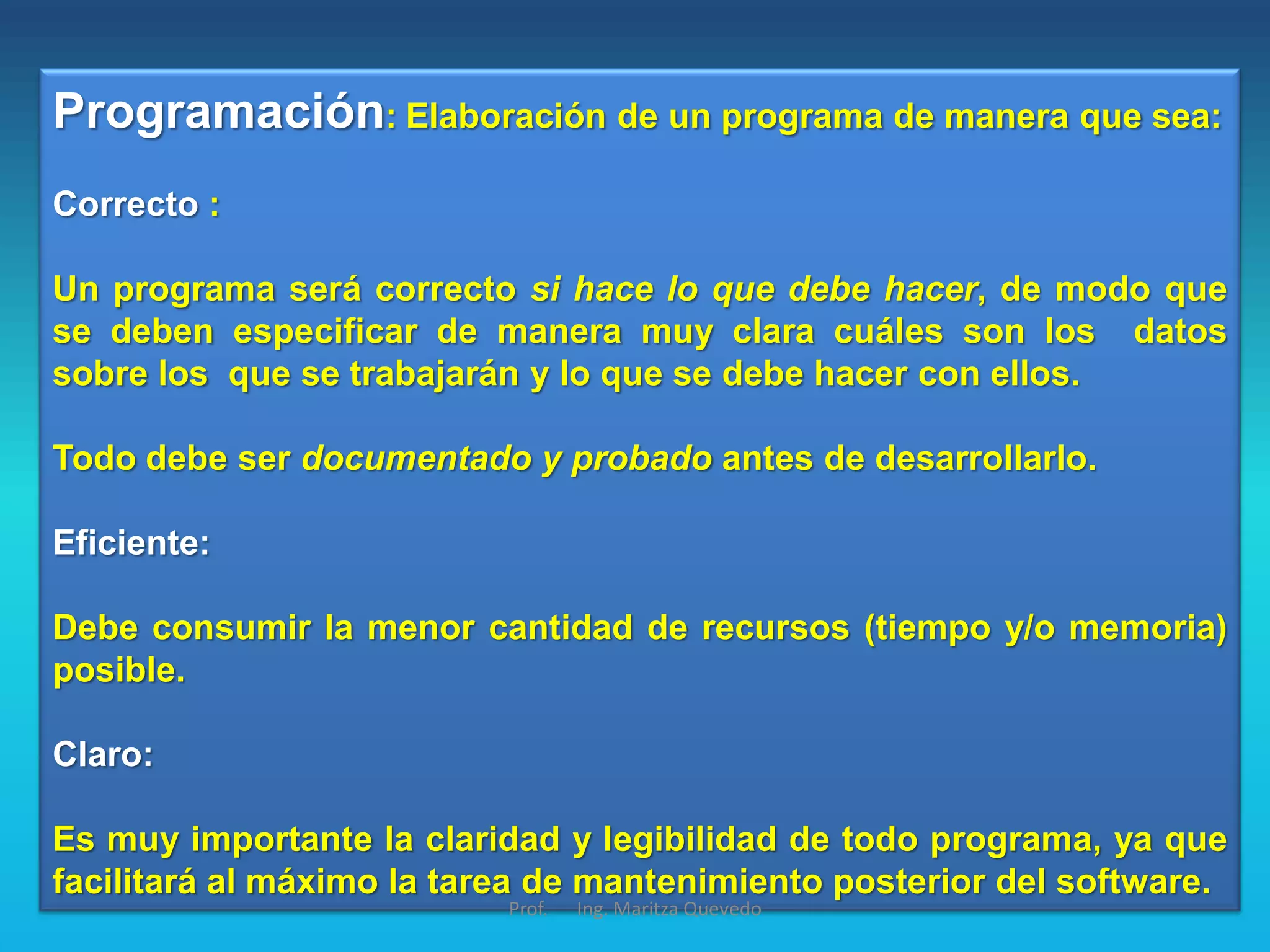 Programación: Elaboración de un programa de manera que sea:

Correcto :

Un programa será correcto si hace lo que debe hacer, de modo que se deben especificar de manera muy clara cuáles son los datos sobre los que se trabajarán y lo que se debe hacer con ellos.

Todo debe ser documentado y probado antes de desarrollarlo.

Eficiente:

Debe consumir la menor cantidad de recursos (tiempo y/o memoria) posible.

Claro:

Es muy importante la claridad y legibilidad de todo programa, ya que facilitará al máximo la tarea de mantenimiento posterior del software.

Prof. Ing. Maritza Quevedo